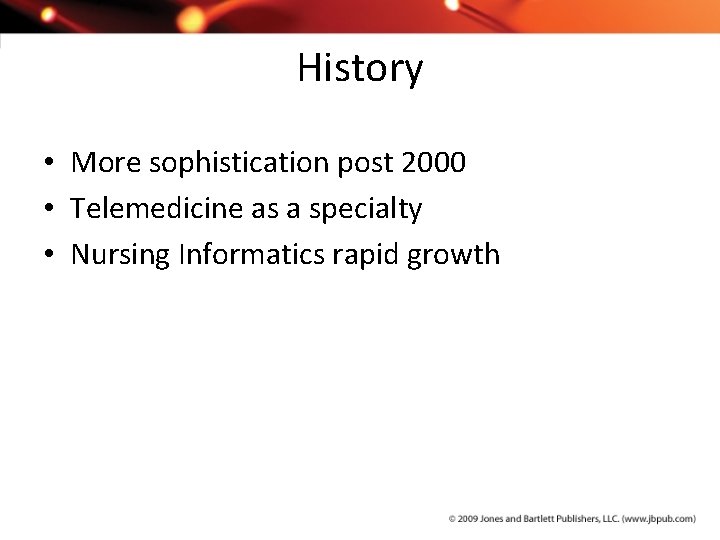 History

• More sophistication post 2000
• Telemedicine as a specialty
• Nursing Informatics rapid growth

© 2009 Jones and Bartlett Publishers, LLC. (www.jbpub.com)